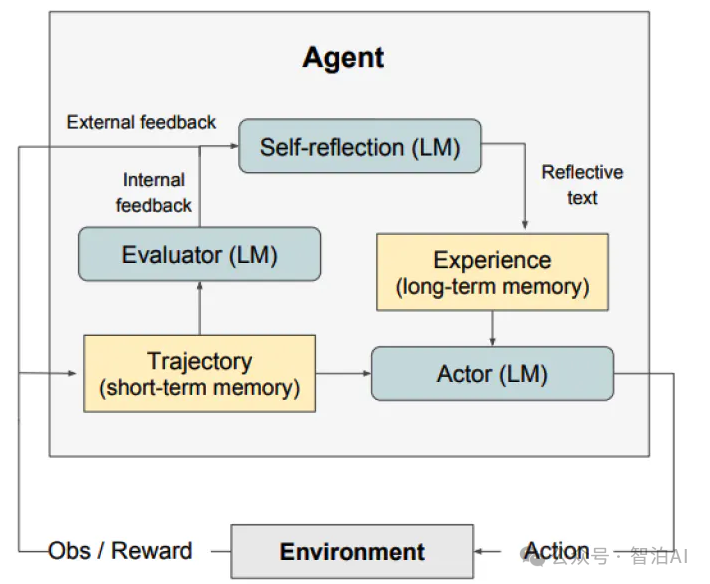 Agent

External feedback

Self-reflection (LM)

Internal feedback

Reflective text

Evaluator (LM)

Experience (long-term memory)

Trajectory (short-term memory)

Actor (LM)

Obs / Reward

Environment

Action

公众号 · 智泊AI